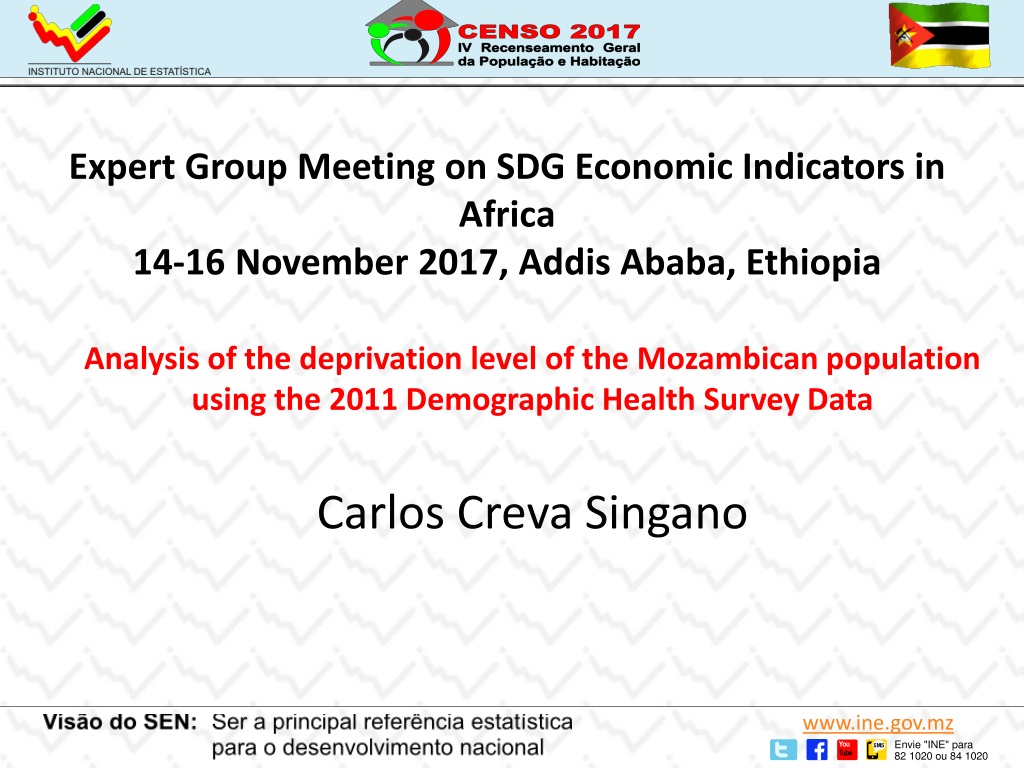 INSTITUTO NACIONAL DE ESTATÍSTICA

CENSO 2017
IV Recenseamento Geral
da População e Habitação

Expert Group Meeting on SDG Economic Indicators in Africa
14-16 November 2017, Addis Ababa, Ethiopia

Analysis of the deprivation level of the Mozambican population using the 2011 Demographic Health Survey Data

Carlos Creva Singano

Visão do SEN: Ser a principal referência estatística para o desenvolvimento nacional

www.ine.gov.mz

You Tube SMS Envie "INE" para 82 1020 ou 84 1020